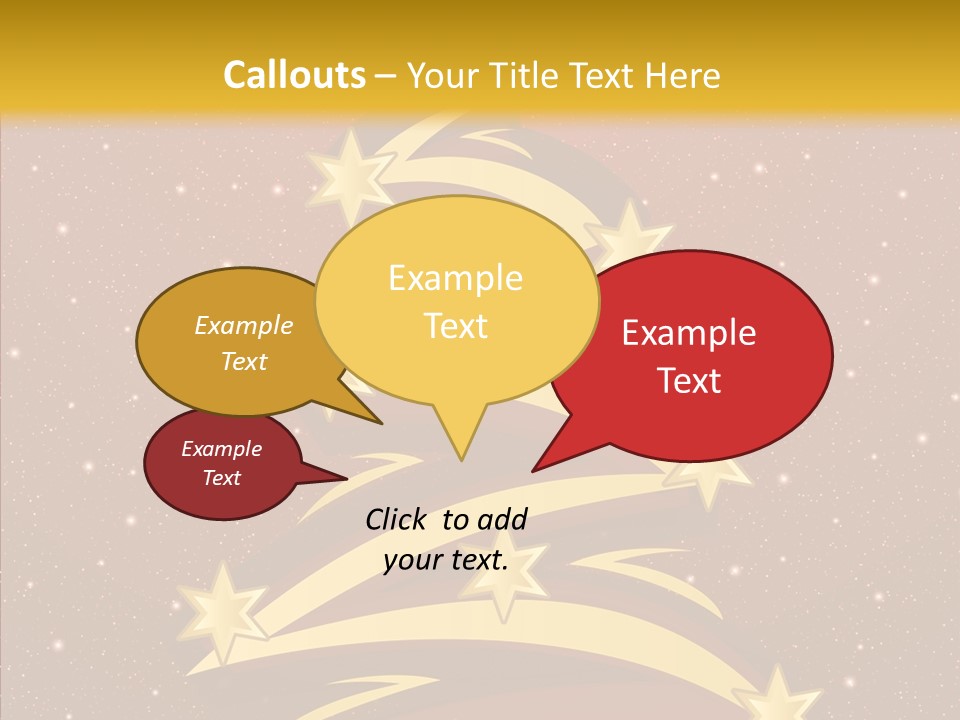 Callouts – Your Title Text Here

Example Text

Example Text

Example Text

Example Text

Click to add your text.